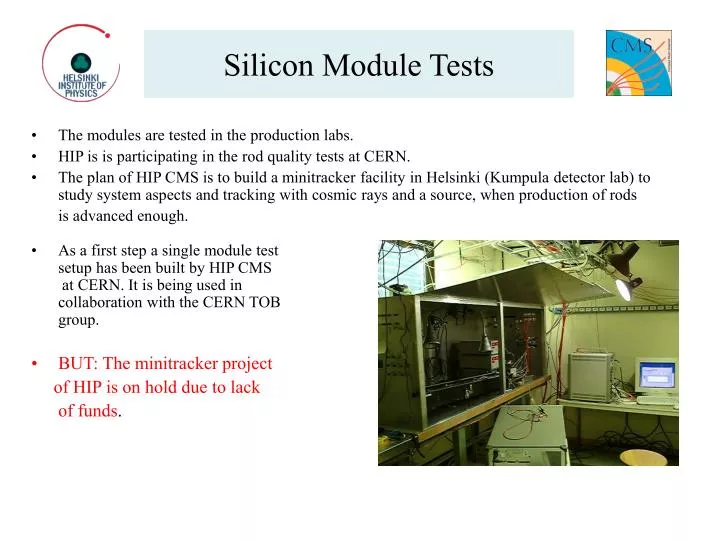 HELSINKI INSTITUTE OF PHYSICS

Silicon Module Tests

CMS

• The modules are tested in the production labs.
• HIP is is participating in the rod quality tests at CERN.
• The plan of HIP CMS is to build a minitracker facility in Helsinki (Kumpula detector lab) to study system aspects and tracking with cosmic rays and a source, when production of rods is advanced enough.

• As a first step a single module test setup has been built by HIP CMS at CERN. It is being used in collaboration with the CERN TOB group.

• BUT: The minitracker project of HIP is on hold due to lack of funds.